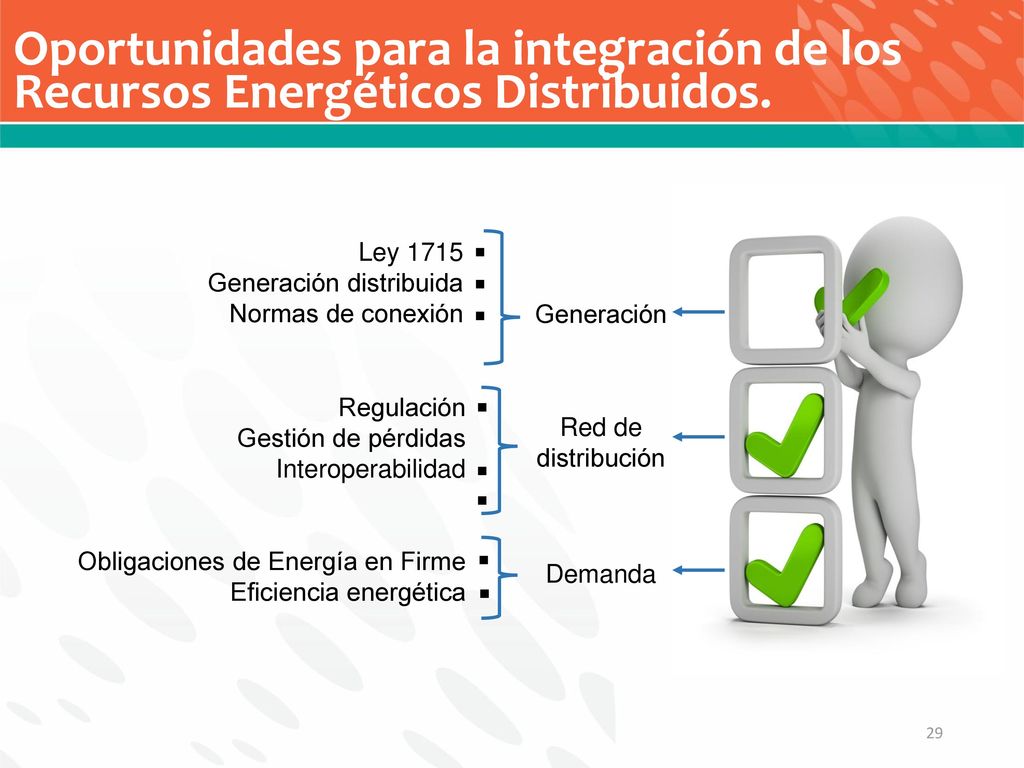 Oportunidades para la integración de los Recursos Energéticos Distribuidos.

Ley 1715
Generación distribuida
Normas de conexión

Generación

Regulación
Gestión de pérdidas
Interoperabilidad

Red de distribución

Obligaciones de Energía en Firme
Eficiencia energética

Demanda

29